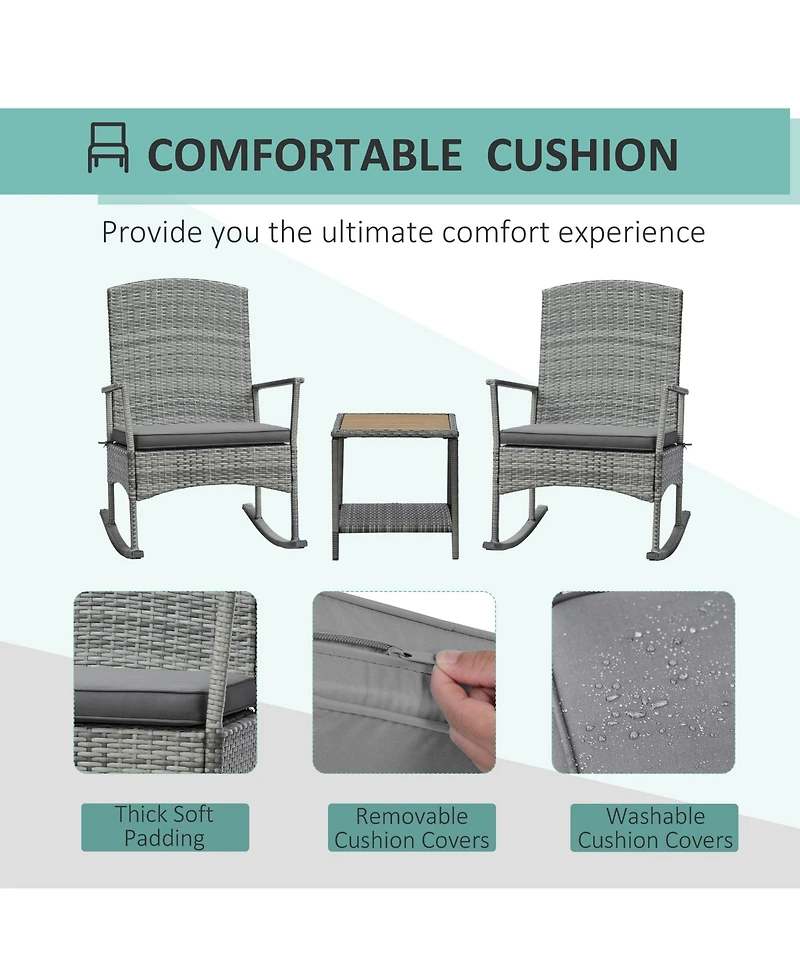 COMFORTABLE CUSHION

Provide you the ultimate comfort experience

Thick Soft Padding

Removable Cushion Covers

Washable Cushion Covers